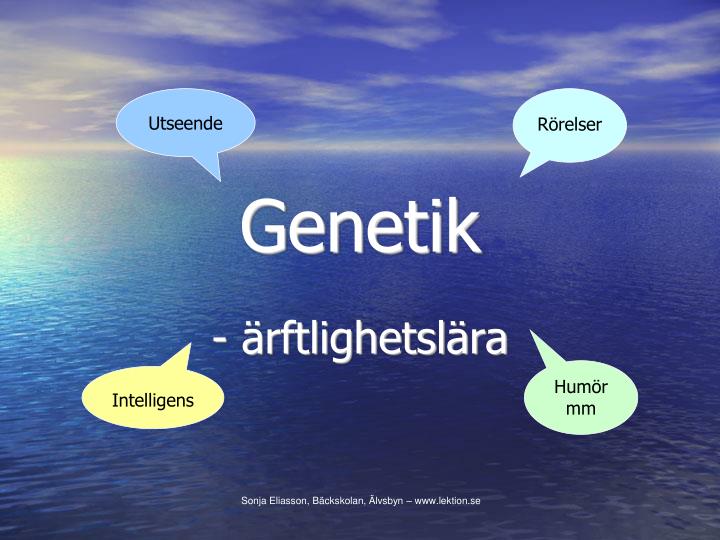 Utseende

Rörelser

Genetik

- ärftlighetslära

Intelligens

Humör mm

Sonja Eliasson, Bäckskolan, Älvsbyn – www.lektion.se